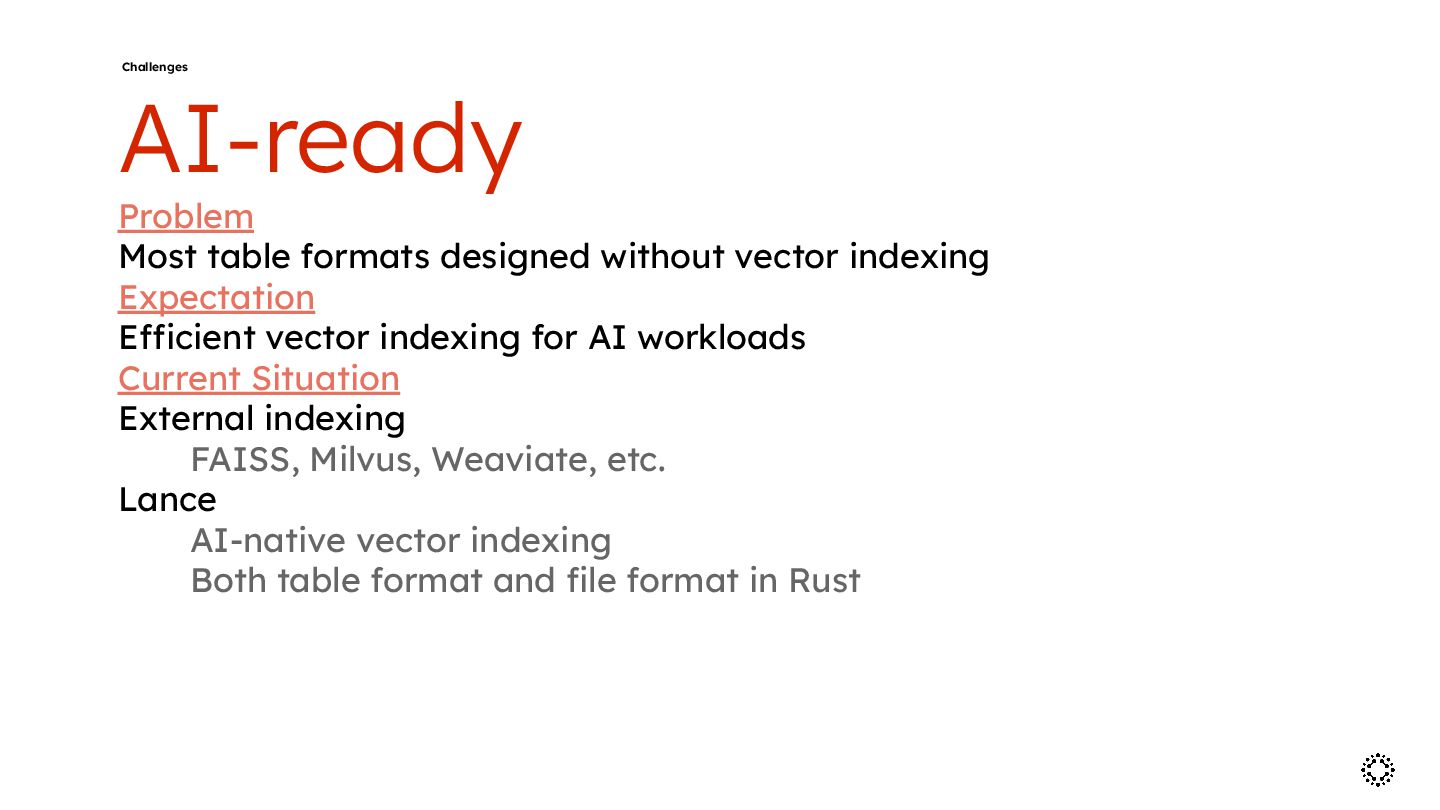 Challenges

AI-ready

Problem
Most table formats designed without vector indexing
Expectation
Efficient vector indexing for AI workloads
Current Situation
External indexing
FAISS, Milvus, Weaviate, etc.
Lance
AI-native vector indexing
Both table format and file format in Rust